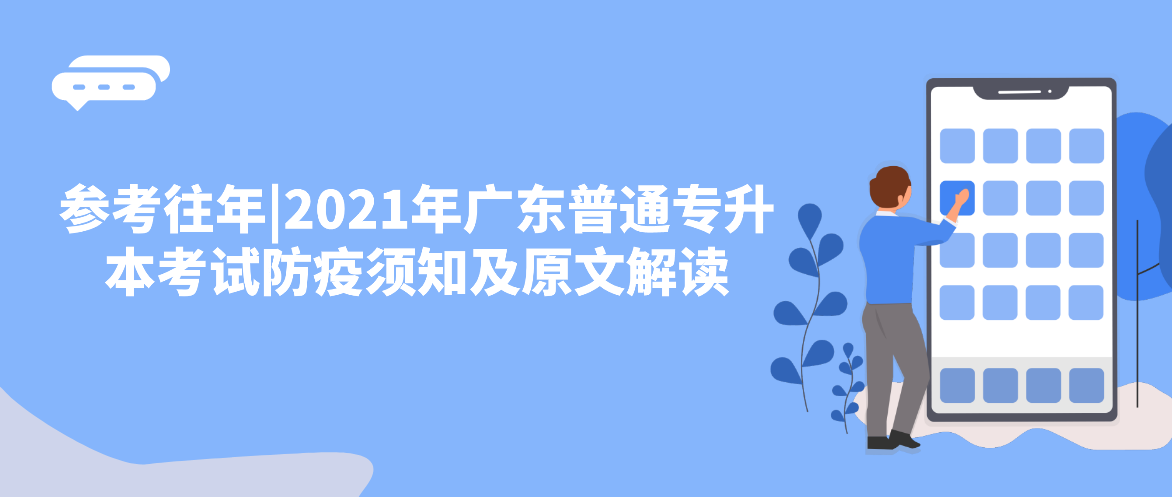 参考往年|2021年广东普通专升本考试防疫须知及原文解读